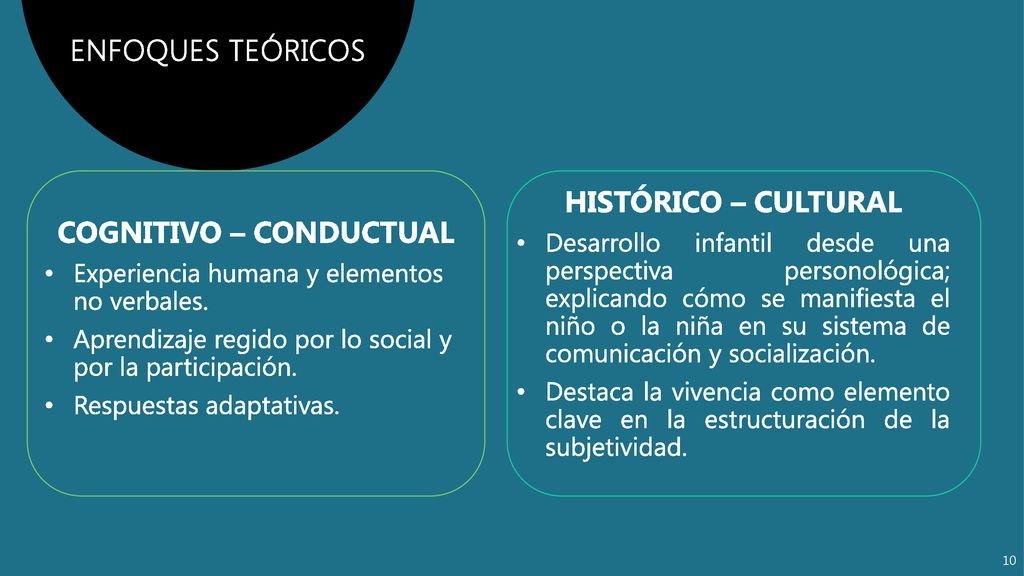 ENFOQUES TEÓRICOS

COGNITIVO – CONDUCTUAL

• Experiencia humana y elementos no verbales.
• Aprendizaje regido por lo social y por la participación.
• Respuestas adaptativas.

HISTÓRICO – CULTURAL

• Desarrollo infantil desde una perspectiva personológica; explicando cómo se manifiesta el niño o la niña en su sistema de comunicación y socialización.
• Destaca la vivencia como elemento clave en la estructuración de la subjetividad.

10